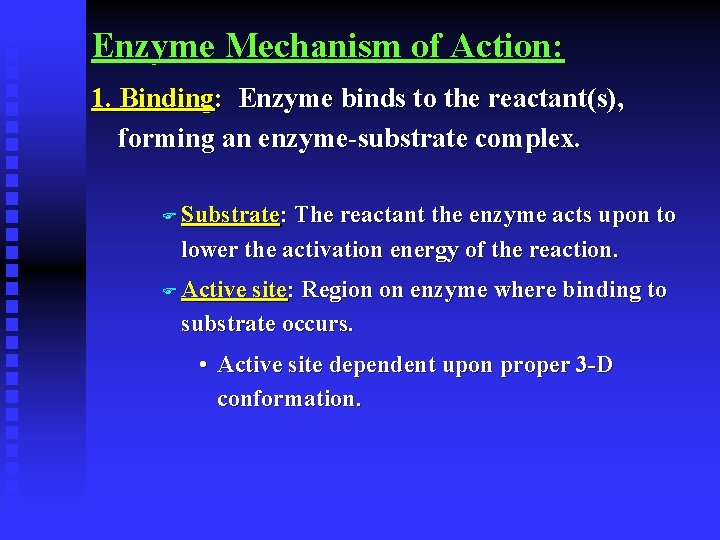 Enzyme Mechanism of Action:

1. Binding: Enzyme binds to the reactant(s), forming an enzyme-substrate complex.

Substrate: The reactant the enzyme acts upon to lower the activation energy of the reaction.

Active site: Region on enzyme where binding to substrate occurs.

• Active site dependent upon proper 3-D conformation.